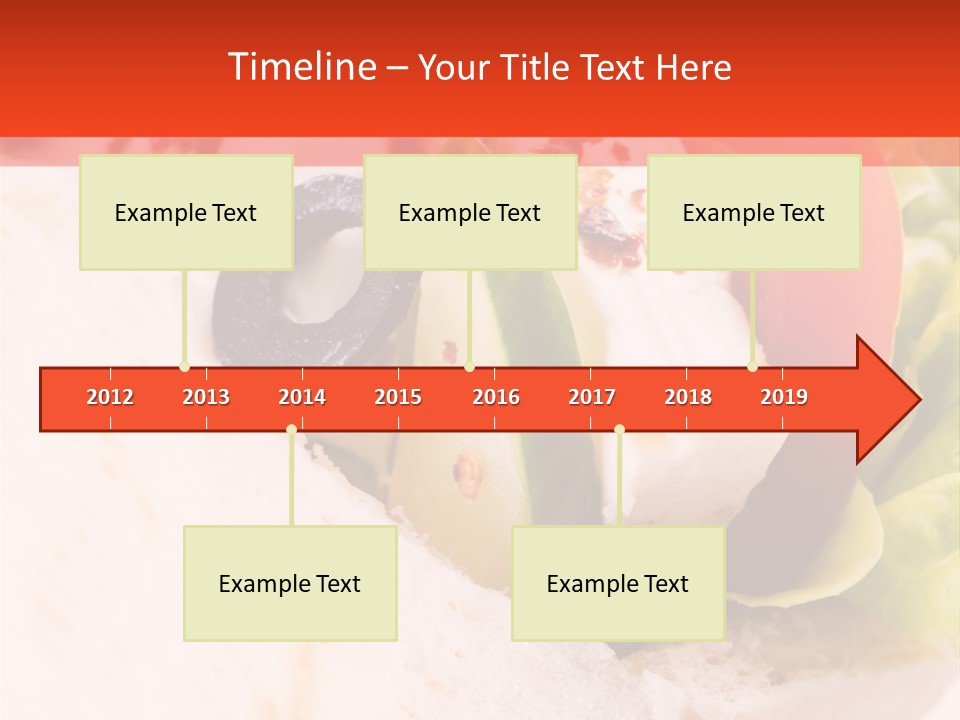 Timeline – Your Title Text Here

Example Text

Example Text

Example Text

2012 2013 2014 2015 2016 2017 2018 2019

Example Text

Example Text